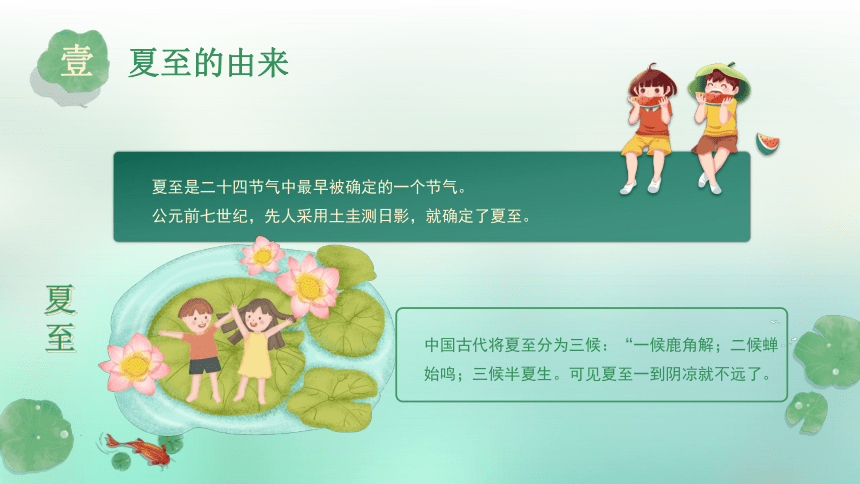 壹 夏至的由来

夏至是二十四节气中最早被确定的一个节气。
公元前七世纪，先人采用土圭测日影，就确定了夏至。

夏至

中国古代将夏至分为三候：“一候鹿角解；二候蝉始鸣；三候半夏生。可见夏至一到阴凉就不远了。